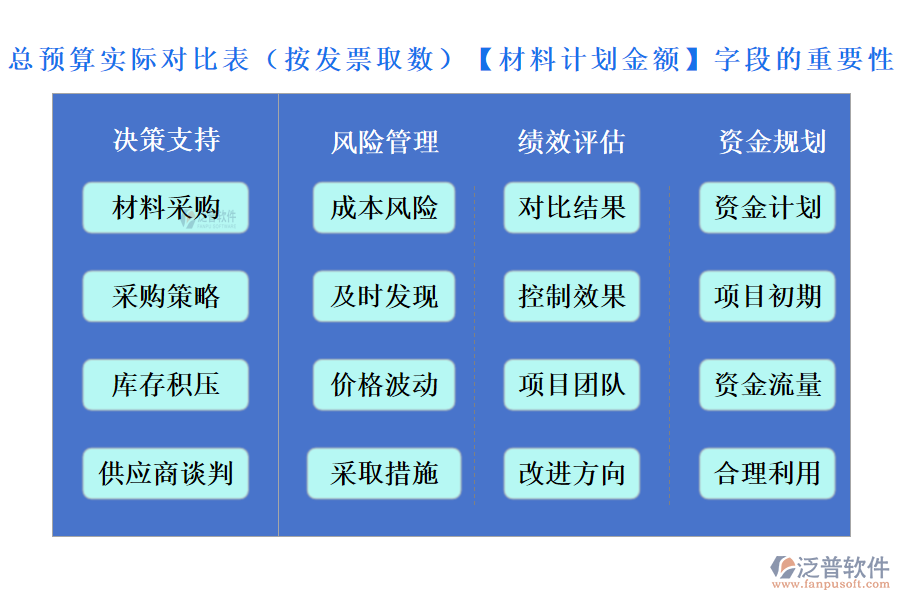 总预算实际对比表（按发票取数）【材料计划金额】字段的重要性

决策支持

材料采购

采购策略

库存积压

供应商谈判

风险管理

成本风险

及时发现

价格波动

采取措施

绩效评估

对比结果

控制效果

项目团队

改进方向

资金规划

资金计划

项目初期

资金流量

合理利用

泛普软件
www.fanpusoft.com